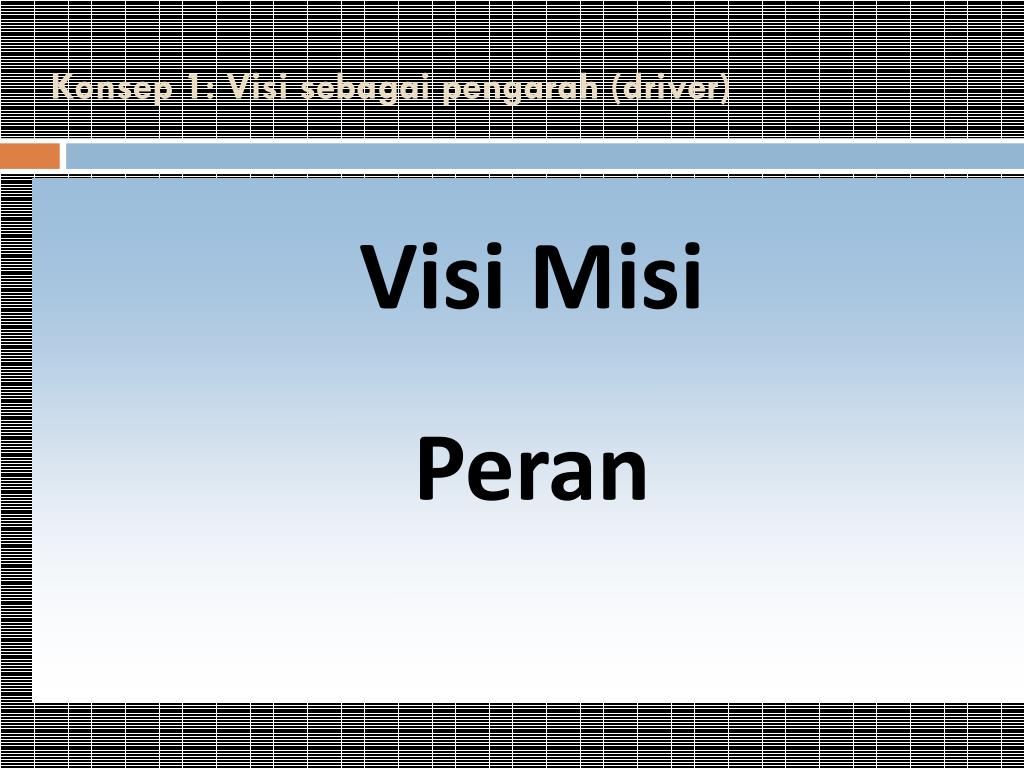 Konsep 1: Visi sebagai pengarah (driver)

Visi Misi

Peran